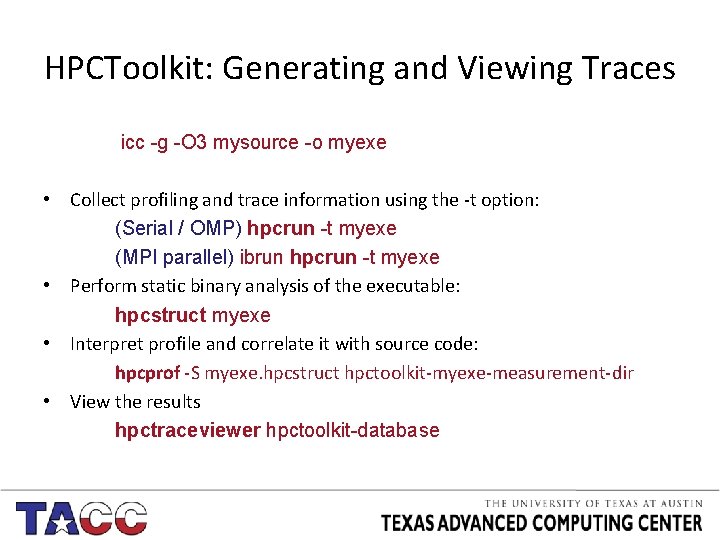 HPCToolkit: Generating and Viewing Traces

icc -g -O3 mysource -o myexe

• Collect profiling and trace information using the -t option:
(Serial / OMP) hpcrun -t myexe
(MPI parallel) ibrun hpcrun -t myexe
• Perform static binary analysis of the executable:
hpcstruct myexe
• Interpret profile and correlate it with source code:
hpcprof -S myexe.hpcstruct hpctoolkit-myexe-measurement-dir
• View the results
hpctraceviewer hpctoolkit-database

TACC

THE UNIVERSITY OF TEXAS AT AUSTIN
TEXAS ADVANCED COMPUTING CENTER